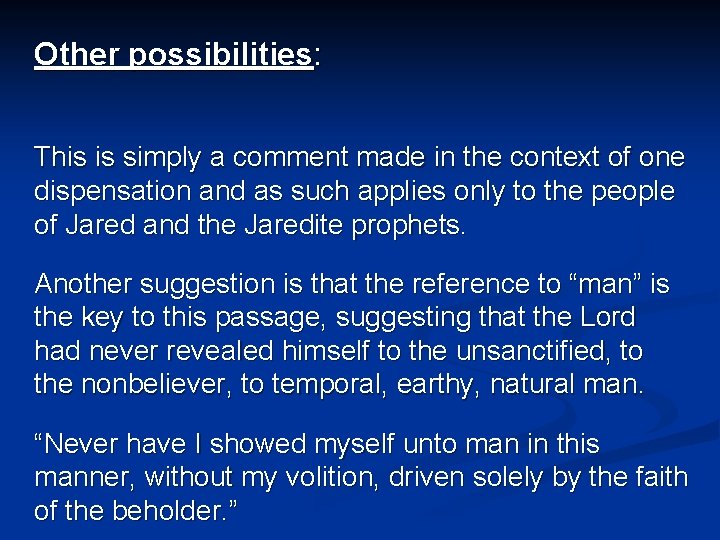 Other possibilities:

This is simply a comment made in the context of one dispensation and as such applies only to the people of Jared and the Jaredite prophets.

Another suggestion is that the reference to “man” is the key to this passage, suggesting that the Lord had never revealed himself to the unsanctified, to the nonbeliever, to temporal, earthy, natural man.

“Never have I showed myself unto man in this manner, without my volition, driven solely by the faith of the beholder.”